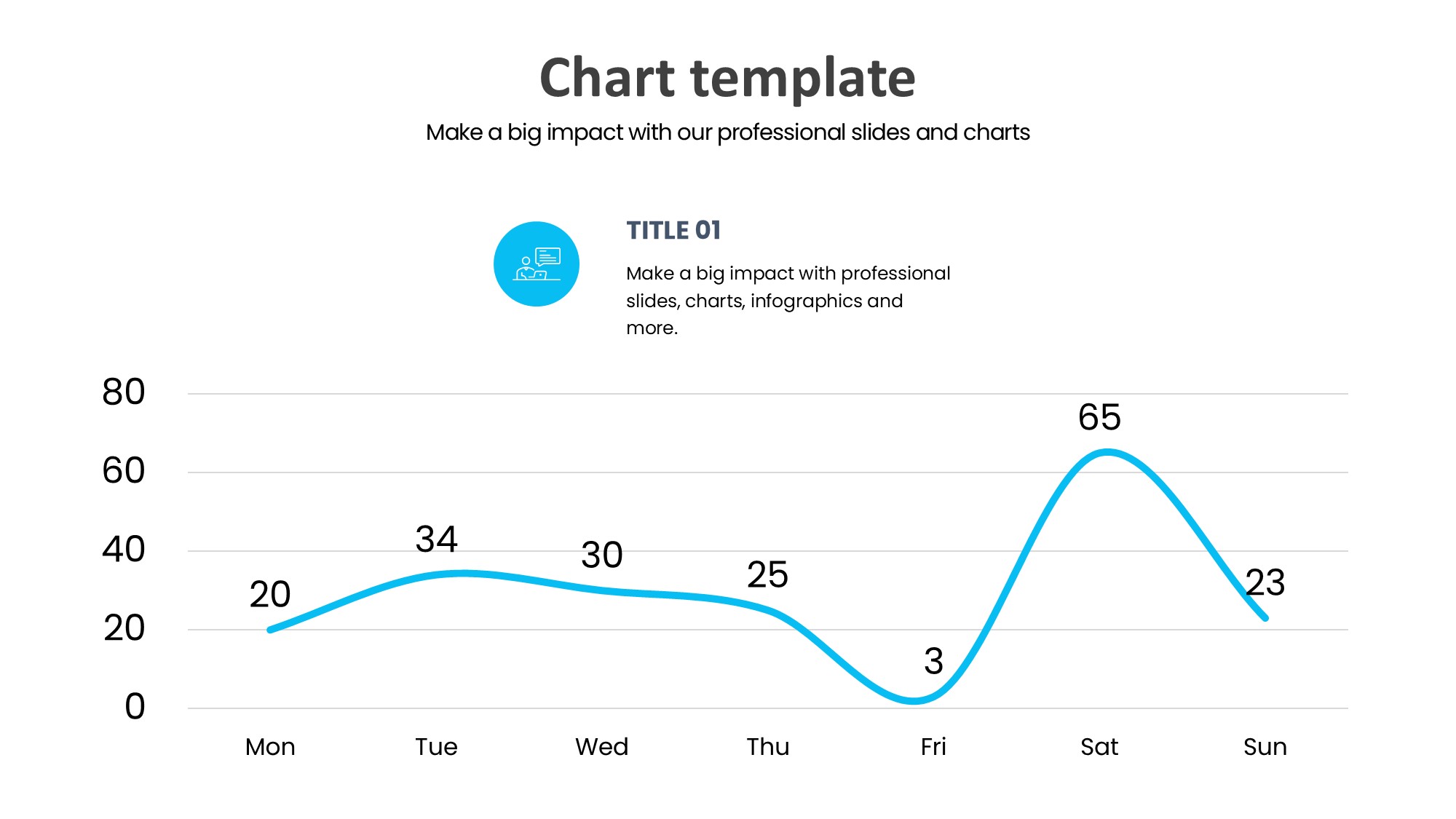 Chart template

Make a big impact with our professional slides and charts

TITLE 01

Make a big impact with professional slides, charts, infographics and more.

80
60
40
20
0

20
34
30
25
3
65
23

Mon
Tue
Wed
Thu
Fri
Sat
Sun